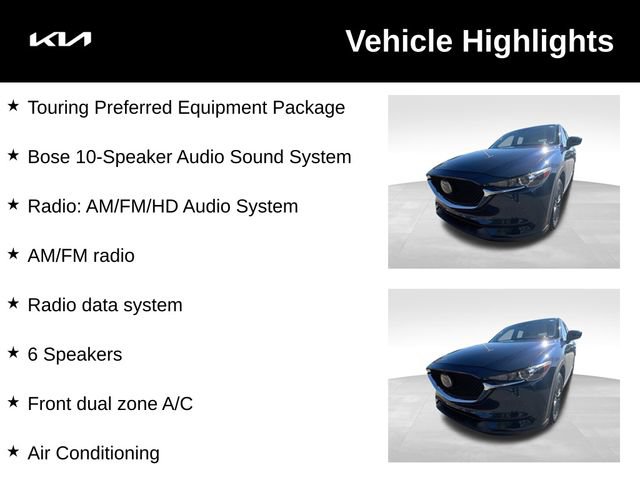 KIA

Vehicle Highlights

★ Touring Preferred Equipment Package

★ Bose 10-Speaker Audio Sound System

★ Radio: AM/FM/HD Audio System

★ AM/FM radio

★ Radio data system

★ 6 Speakers

★ Front dual zone A/C

★ Air Conditioning